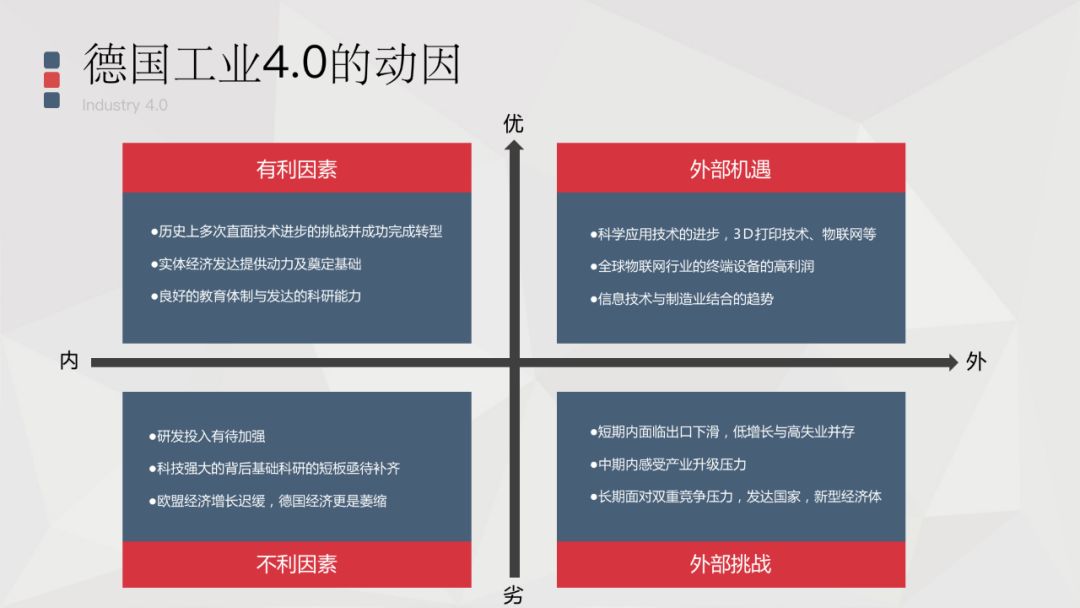 德国工业4.0的动因

Industry 4.0

优

有利因素

●历史上多次直面技术进步的挑战并成功完成转型

●实体经济发达提供动力及奠定基础

●良好的教育体制与发达的科研能力

外部机遇

●科学应用技术的进步，3D打印技术、物联网等

●全球物联网行业的终端设备的高利润

●信息技术与制造业结合的趋势

内

外

●研发投入有待加强

●科技强大的背后基础科研的短板亟待补齐

●欧盟经济增长迟缓，德国经济更是萎缩

不利因素

●短期内面临出口下滑，低增长与高失业并存

●中期内感受产业升级压力

●长期面对双重竞争压力，发达国家，新型经济体

外部挑战

劣